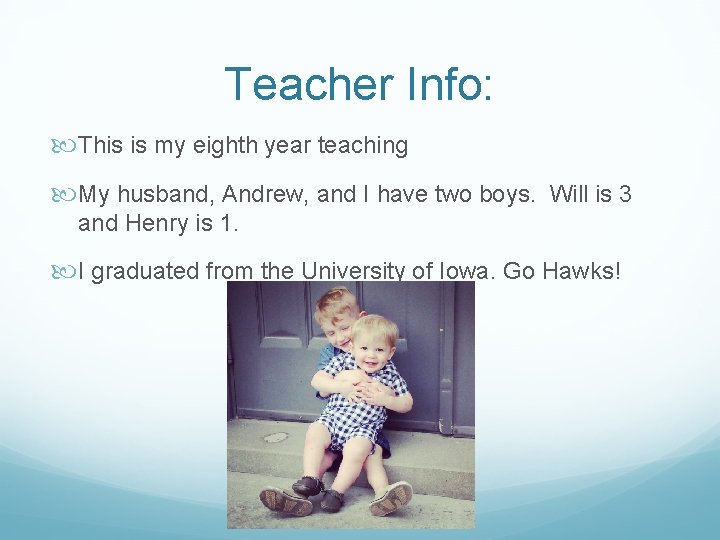 Teacher Info:

This is my eighth year teaching

My husband, Andrew, and I have two boys.  Will is 3 and Henry is 1.

I graduated from the University of Iowa. Go Hawks!